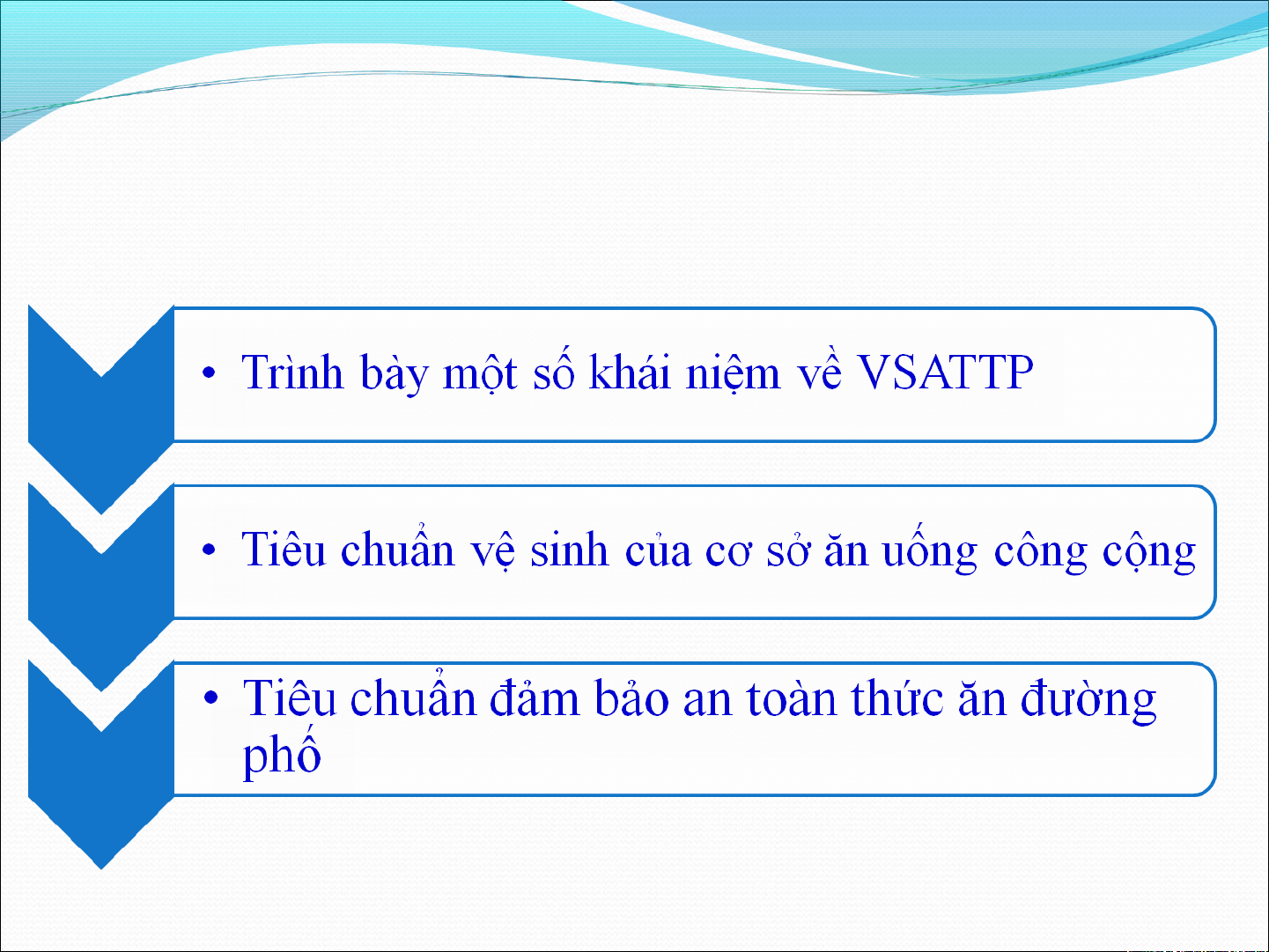 • Trình bày một số khái niệm về VSATTP

• Tiêu chuẩn vệ sinh của cơ sở ăn uống công cộng

• Tiêu chuẩn đảm bảo an toàn thức ăn đường phố